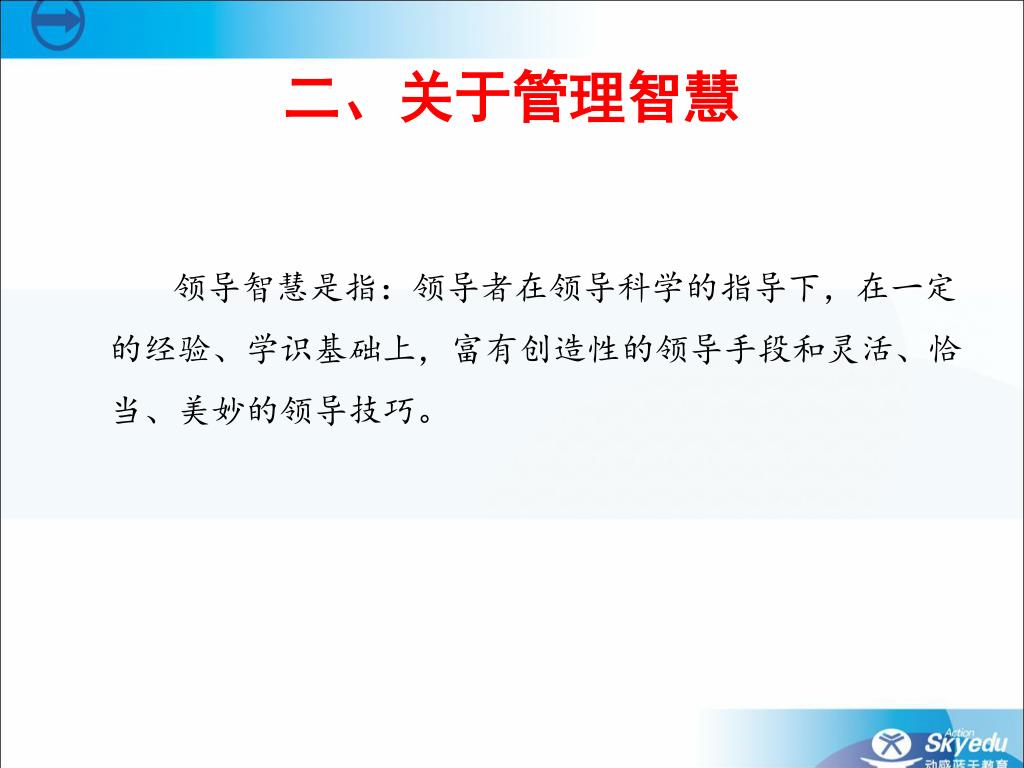 二、关于管理智慧

领导智慧是指：领导者在领导科学的指导下，在一定的经验、学识基础上，富有创造性的领导手段和灵活、恰当、美妙的领导技巧。

Action
Skyedu
动感蓝天教育